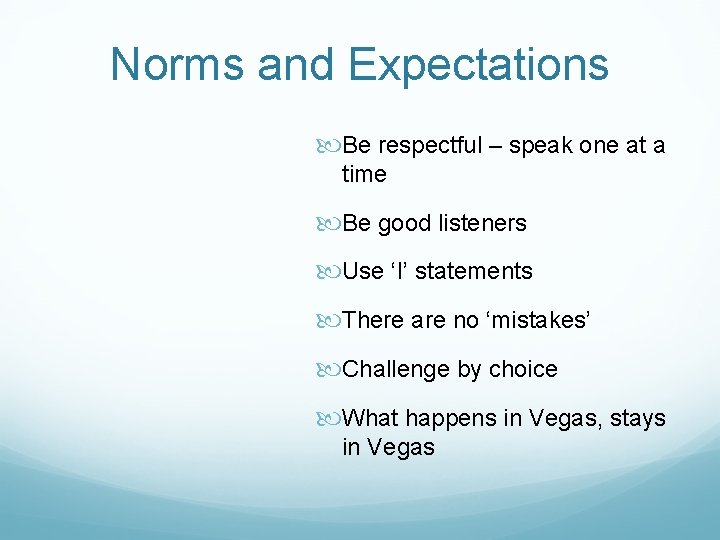 Norms and Expectations

Be respectful – speak one at a time

Be good listeners

Use ‘I’ statements

There are no ‘mistakes’

Challenge by choice

What happens in Vegas, stays in Vegas